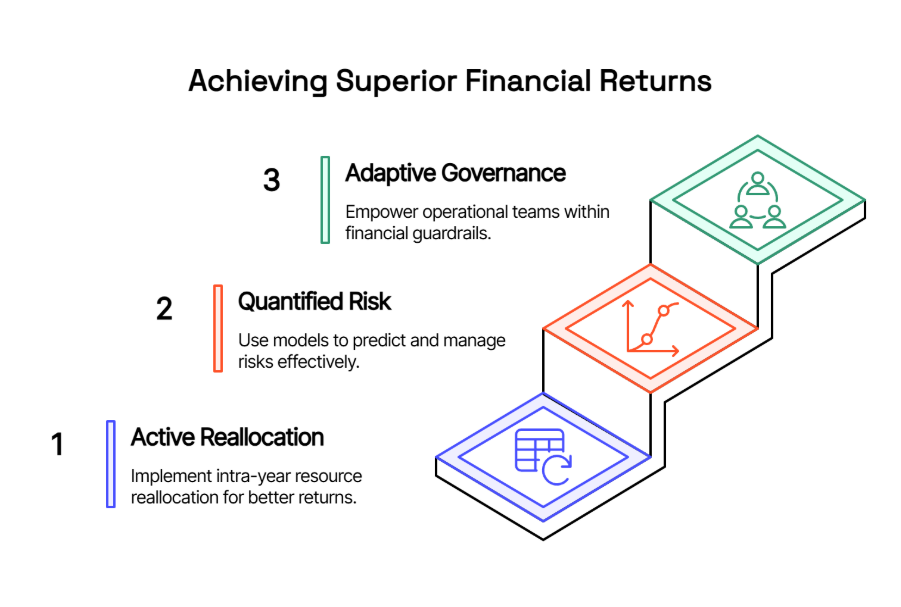 Achieving Superior Financial Returns

3
Adaptive Governance
Empower operational teams within financial guardrails.

2
Quantified Risk
Use models to predict and manage risks effectively.

1
Active Reallocation
Implement intra-year resource reallocation for better returns.